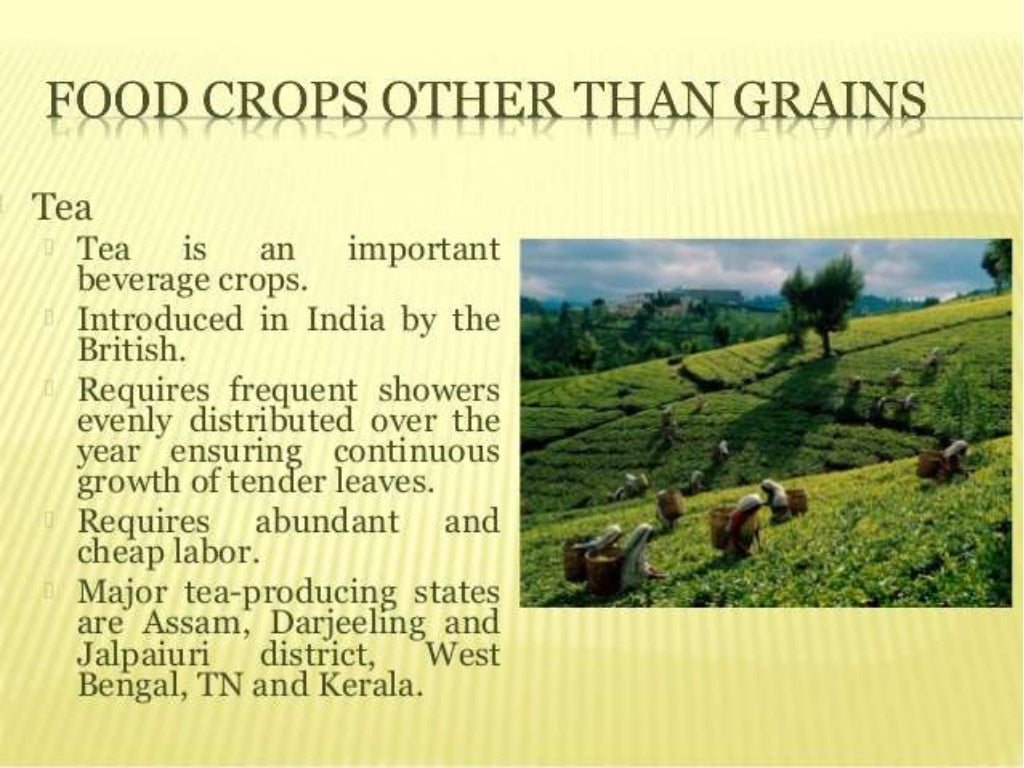 FOOD CROPS OTHER THAN GRAINS

Tea

Tea is an important beverage crops.

Introduced in India by the British.

Requires frequent showers evenly distributed over the year ensuring continuous growth of tender leaves.

Requires abundant and cheap labor.

Major tea-producing states are Assam, Darjeeling and Jalpaiuri district, West Bengal, TN and Kerala.